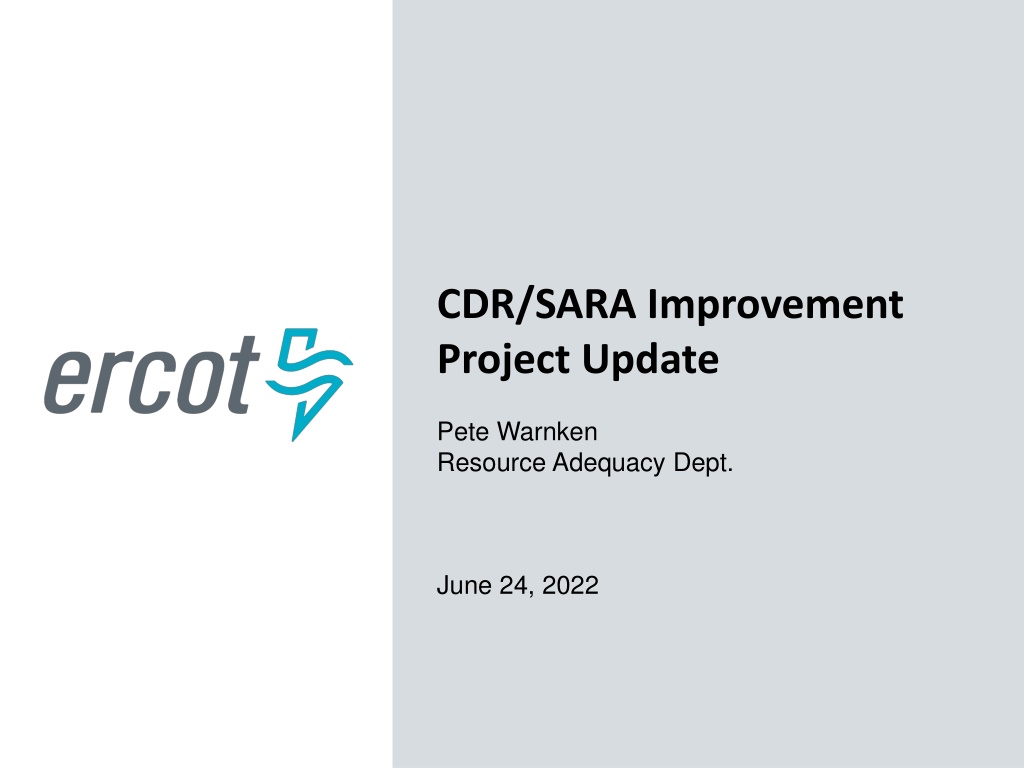 ercot

CDR/SARA Improvement Project Update

Pete Warnken
Resource Adequacy Dept.

June 24, 2022